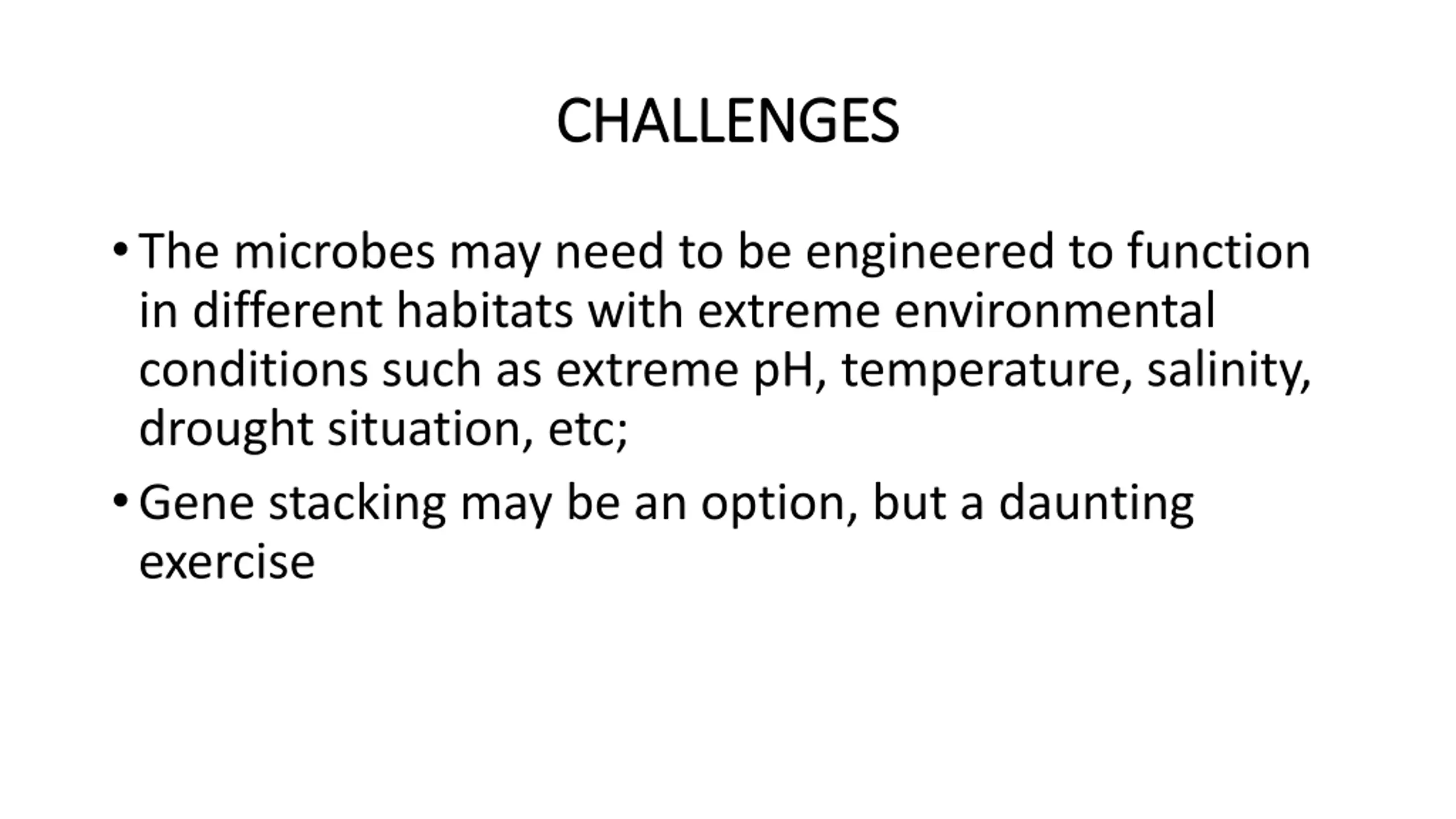 CHALLENGES

• The microbes may need to be engineered to function in different habitats with extreme environmental conditions such as extreme pH, temperature, salinity, drought situation, etc;

• Gene stacking may be an option, but a daunting exercise